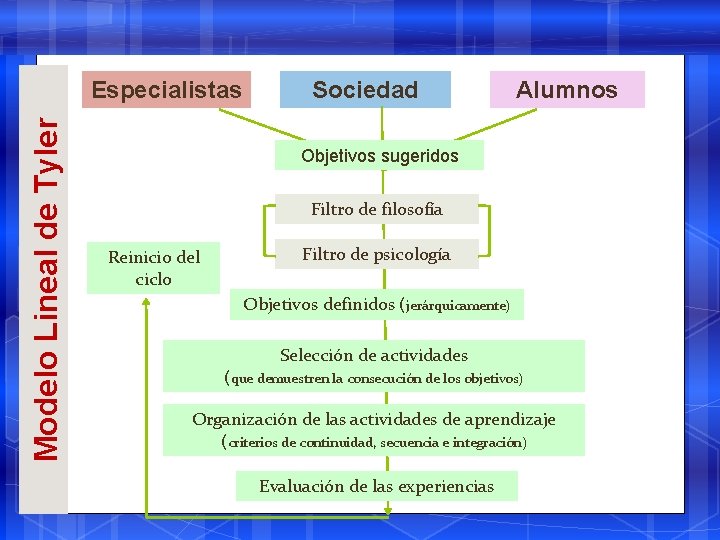 Modelo Lineal de Tyler

Especialistas

Sociedad

Alumnos

Objetivos sugeridos

Filtro de filosofía

Filtro de psicología

Reinicio del ciclo

Objetivos definidos (jerárquicamente)

Selección de actividades (que demuestren la consecución de los objetivos)

Organización de las actividades de aprendizaje (criterios de continuidad, secuencia e integración)

Evaluación de las experiencias